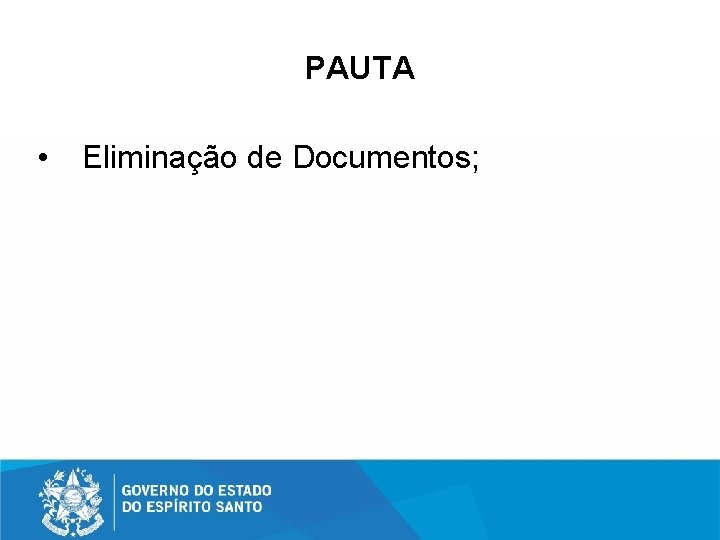 PAUTA

• Eliminação de Documentos;

GOVERNO DO ESTADO
DO ESPÍRITO SANTO